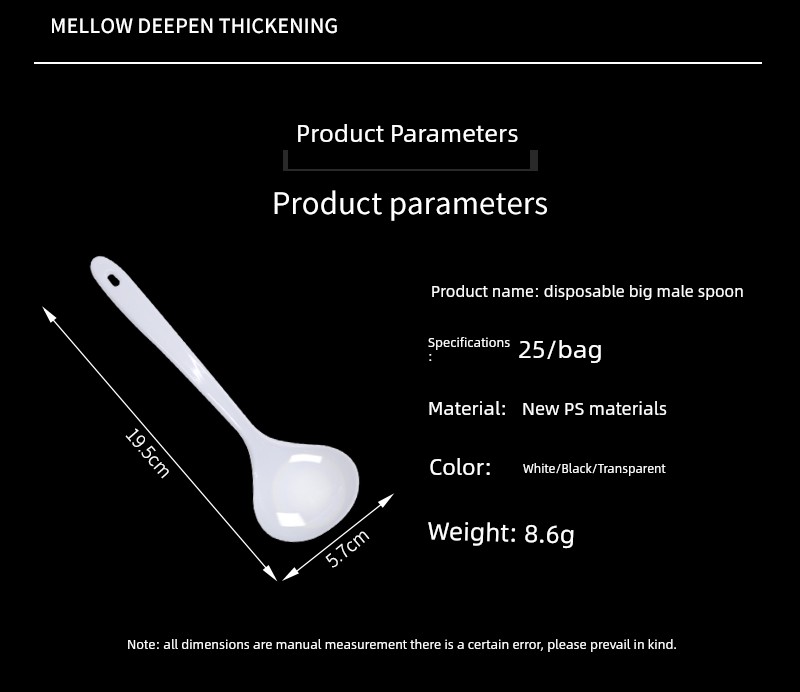 MELLOW DEEPEN THICKENING

Product Parameters

Product parameters

19.5cm

5.7cm

Product name: disposable big male spoon

Specifications: 25/bag

Material: New PS materials

Color: White/Black/Transparent

Weight: 8.6g

Note: all dimensions are manual measurement there is a certain error, please prevail in kind.